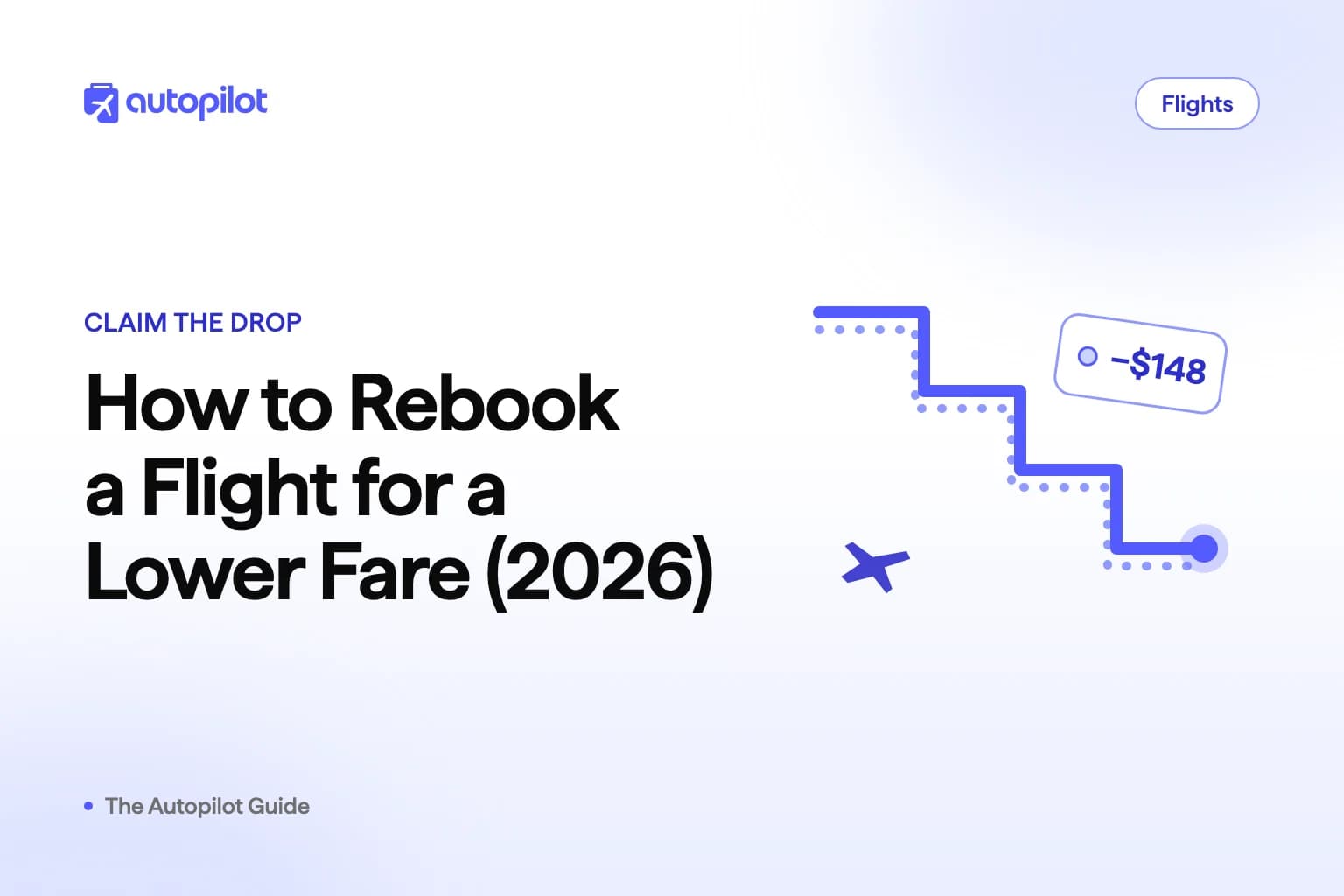 autopilot

Flights

CLAIM THE DROP

How to Rebook a Flight for a Lower Fare (2026)

−$148

The Autopilot Guide